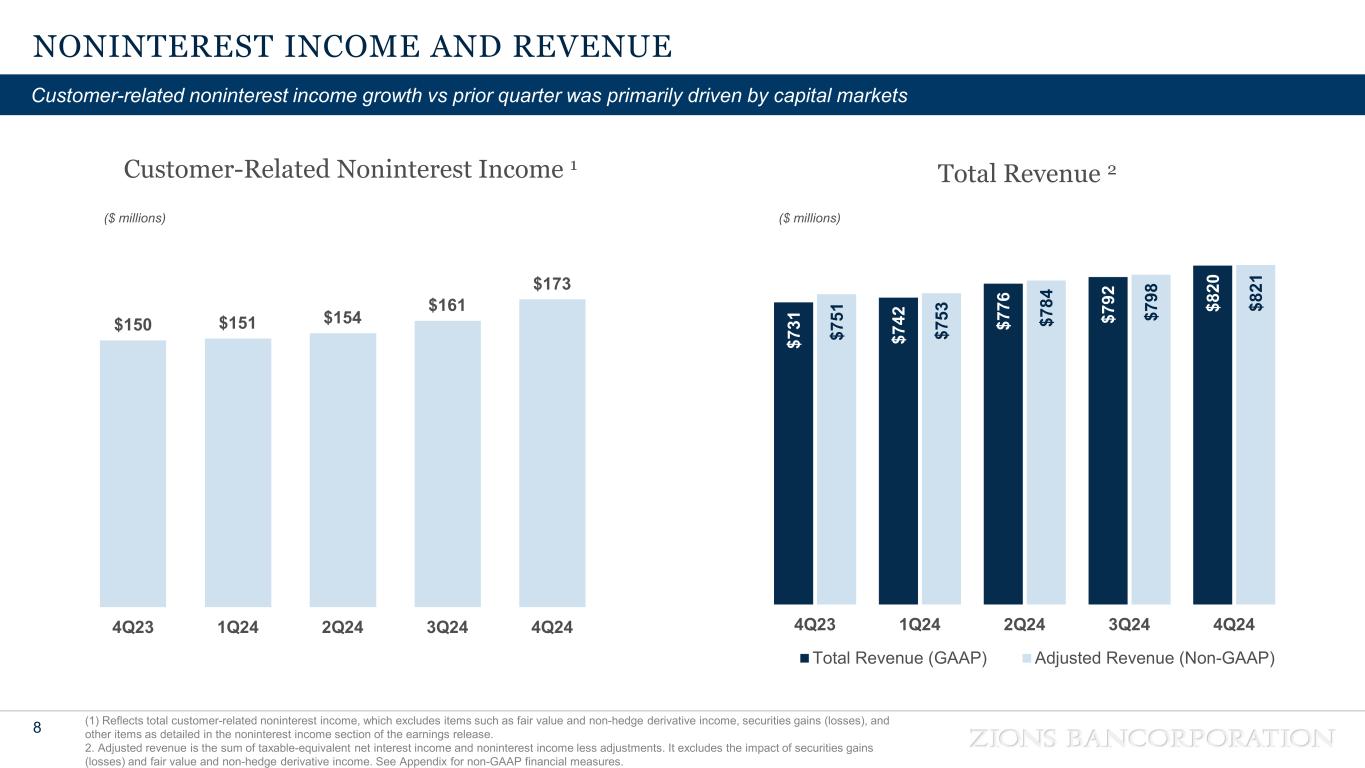 NONINTEREST INCOME AND REVENUE

Customer-related noninterest income growth vs prior quarter was primarily driven by capital markets

Customer-Related Noninterest Income ¹

($ millions)

$150 $151 $154 $161 $173

4Q23 1Q24 2Q24 3Q24 4Q24

Total Revenue ²

($ millions)

$731 $751 $742 $753 $776 $784 $792 $798 $820 $821

4Q23 1Q24 2Q24 3Q24 4Q24

Total Revenue (GAAP) Adjusted Revenue (Non-GAAP)

8

(1) Reflects total customer-related noninterest income, which excludes items such as fair value and non-hedge derivative income, securities gains (losses), and other items as detailed in the noninterest income section of the earnings release.
2. Adjusted revenue is the sum of taxable-equivalent net interest income and noninterest income less adjustments. It excludes the impact of securities gains (losses) and fair value and non-hedge derivative income. See Appendix for non-GAAP financial measures.

ZIONS BANCORPORATION